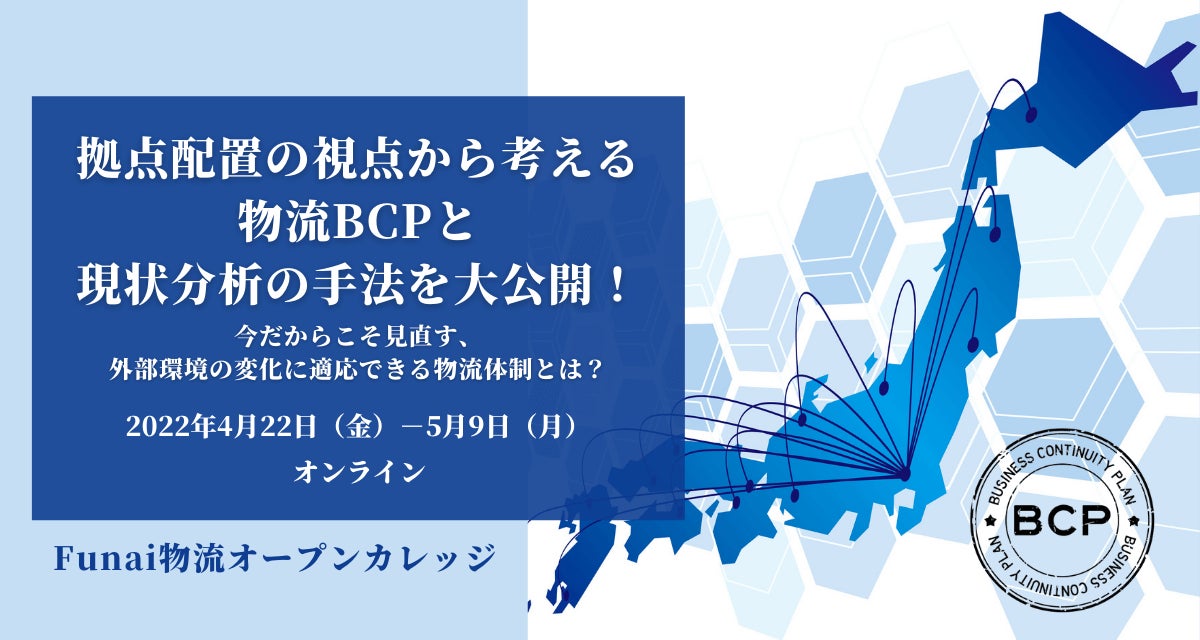 拠点配置の視点から考える
物流BCPと
現状分析の手法を大公開！

今だからこそ見直す、
外部環境の変化に適応できる物流体制とは？

2022年4月22日（金）－5月9日（月）
オンライン

Funai物流オープンカレッジ

BUSINESS CONTINUITY PLAN
BCP
BUSINESS CONTINUITY PLAN